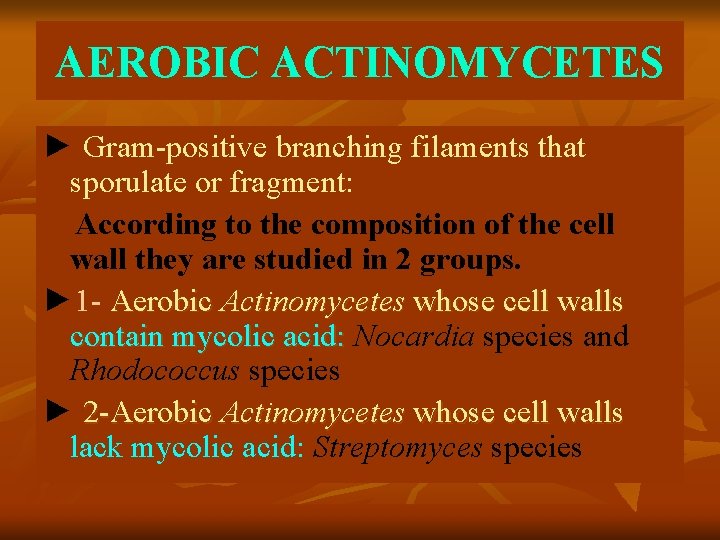 AEROBIC ACTINOMYCETES

► Gram-positive branching filaments that sporulate or fragment:

According to the composition of the cell wall they are studied in 2 groups.

►1- Aerobic Actinomycetes whose cell walls contain mycolic acid: Nocardia species and Rhodococcus species

► 2-Aerobic Actinomycetes whose cell walls lack mycolic acid: Streptomyces species